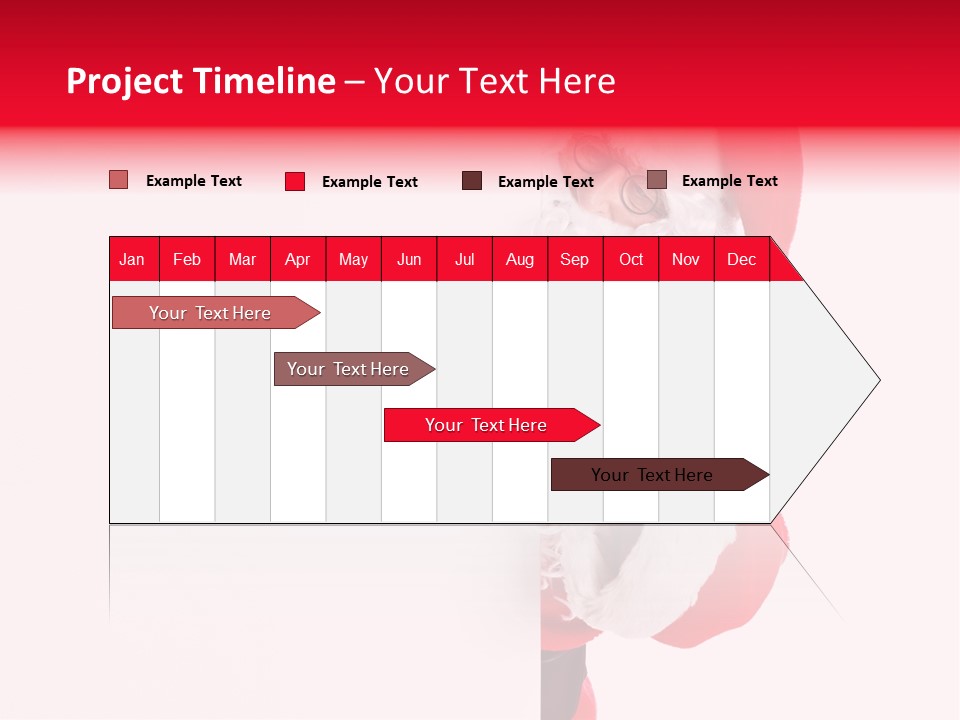 Project Timeline – Your Text Here

Example Text Example Text Example Text Example Text

| Jan | Feb | Mar | Apr | May | Jun | Jul | Aug | Sep | Oct | Nov | Dec |
|---|---|---|---|---|---|---|---|---|---|---|---|

Your Text Here

Your Text Here

Your Text Here

Your Text Here